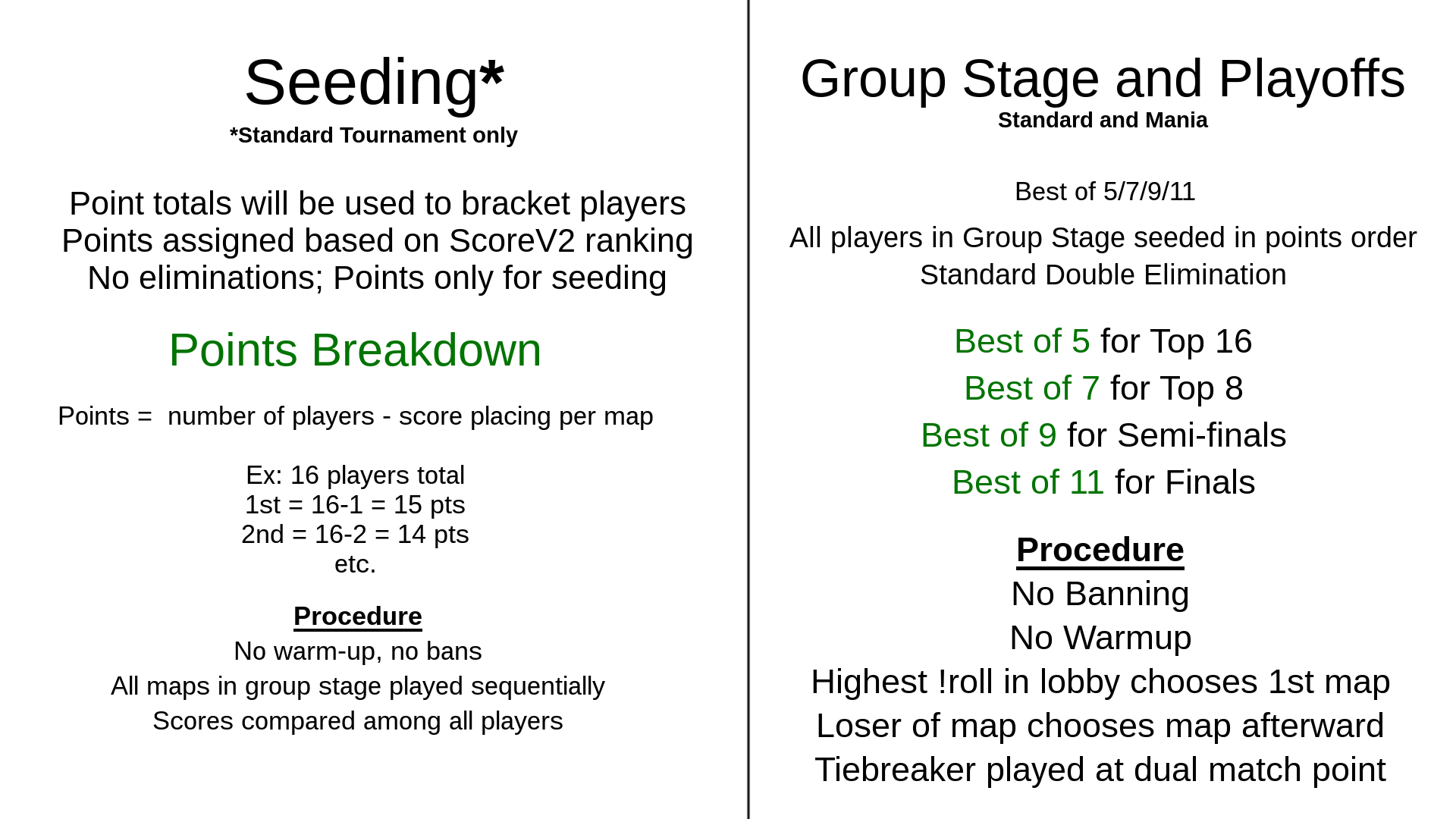 Seeding*
*Standard Tournament only

Point totals will be used to bracket players
Points assigned based on ScoreV2 ranking
No eliminations; Points only for seeding

Points Breakdown

Points = number of players - score placing per map

Ex: 16 players total
1st = 16-1 = 15 pts
2nd = 16-2 = 14 pts
etc.

Procedure
No warm-up, no bans
All maps in group stage played sequentially
Scores compared among all players

Group Stage and Playoffs
Standard and Mania

Best of 5/7/9/11

All players in Group Stage seeded in points order
Standard Double Elimination

Best of 5 for Top 16
Best of 7 for Top 8
Best of 9 for Semi-finals
Best of 11 for Finals

Procedure
No Banning
No Warmup
Highest !roll in lobby chooses 1st map
Loser of map chooses map afterward
Tiebreaker played at dual match point